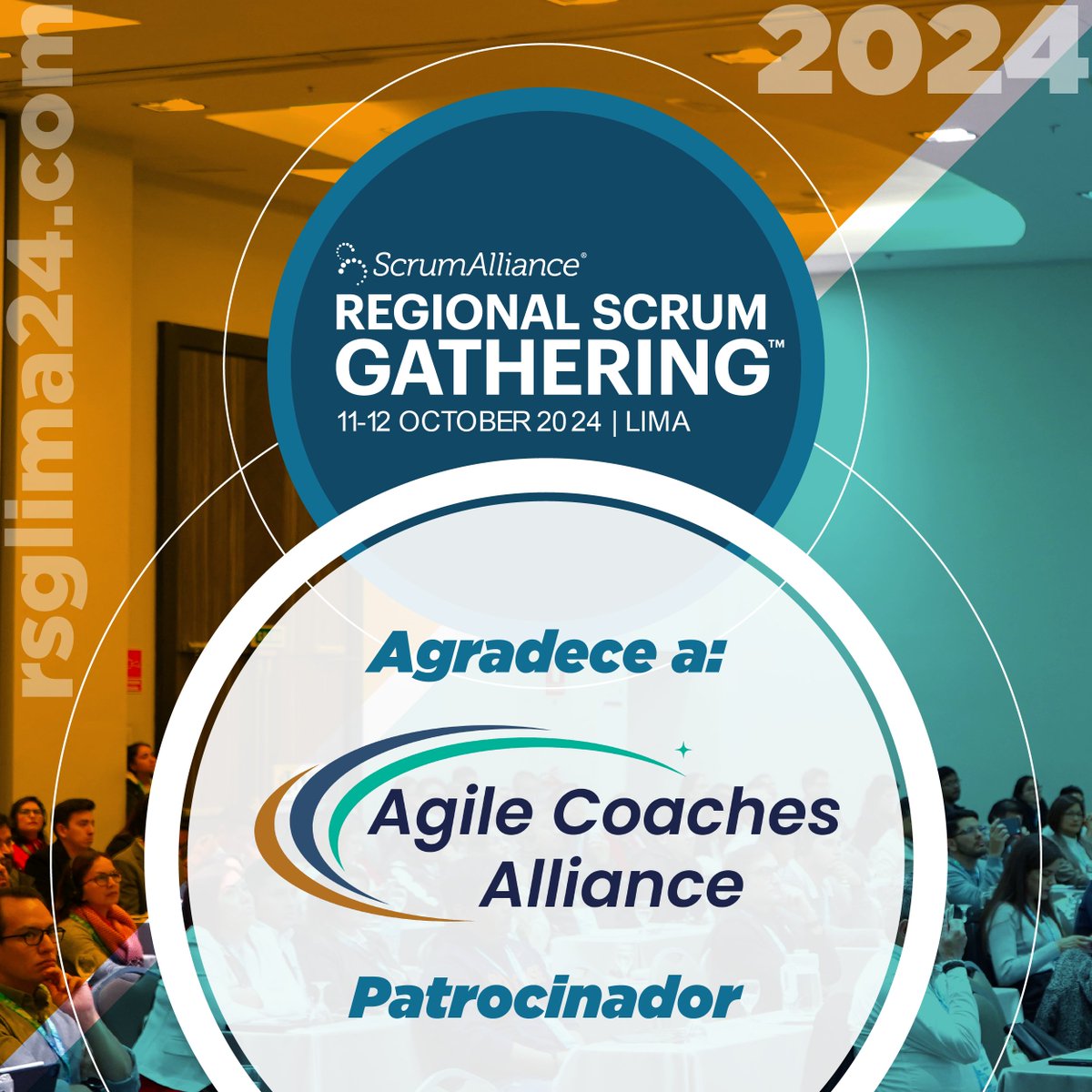 rsglima24.com

2024

ScrumAlliance®
REGIONAL SCRUM GATHERING™
11-12 OCTOBER 2024 | LIMA

Agradece a:

Agile Coaches Alliance

Patrocinador